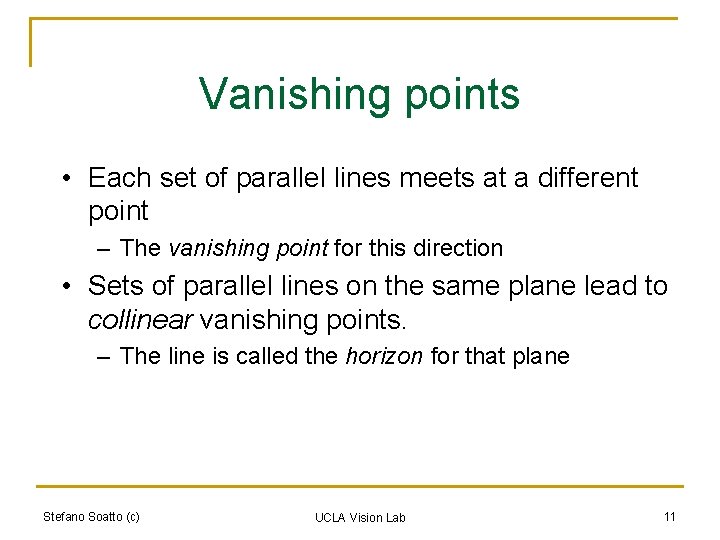 Vanishing points

• Each set of parallel lines meets at a different point

– The vanishing point for this direction

• Sets of parallel lines on the same plane lead to collinear vanishing points.

– The line is called the horizon for that plane

Stefano Soatto (c)

UCLA Vision Lab

11